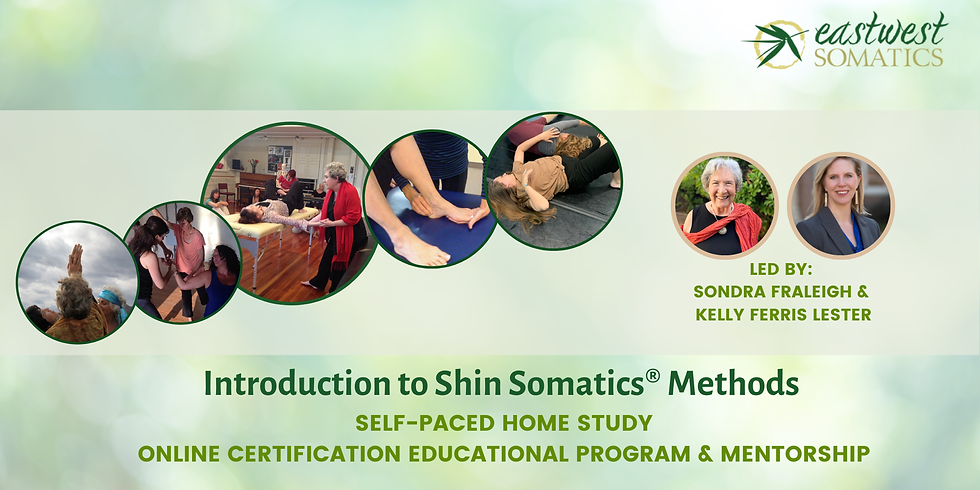 eastwest SOMATICS

LED BY:
SONDRA FRALEIGH &
KELLY FERRIS LESTER

Introduction to Shin Somatics® Methods

SELF-PACED HOME STUDY
ONLINE CERTIFICATION EDUCATIONAL PROGRAM & MENTORSHIP